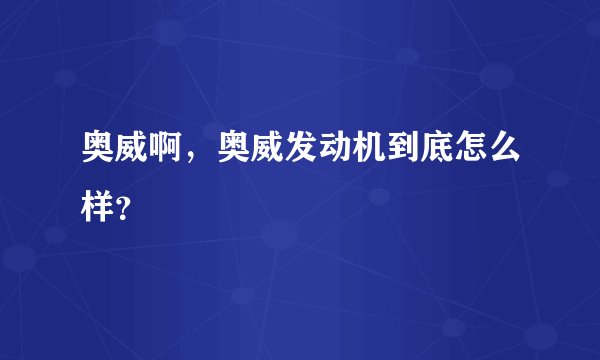 奥威啊，奥威发动机到底怎么样?